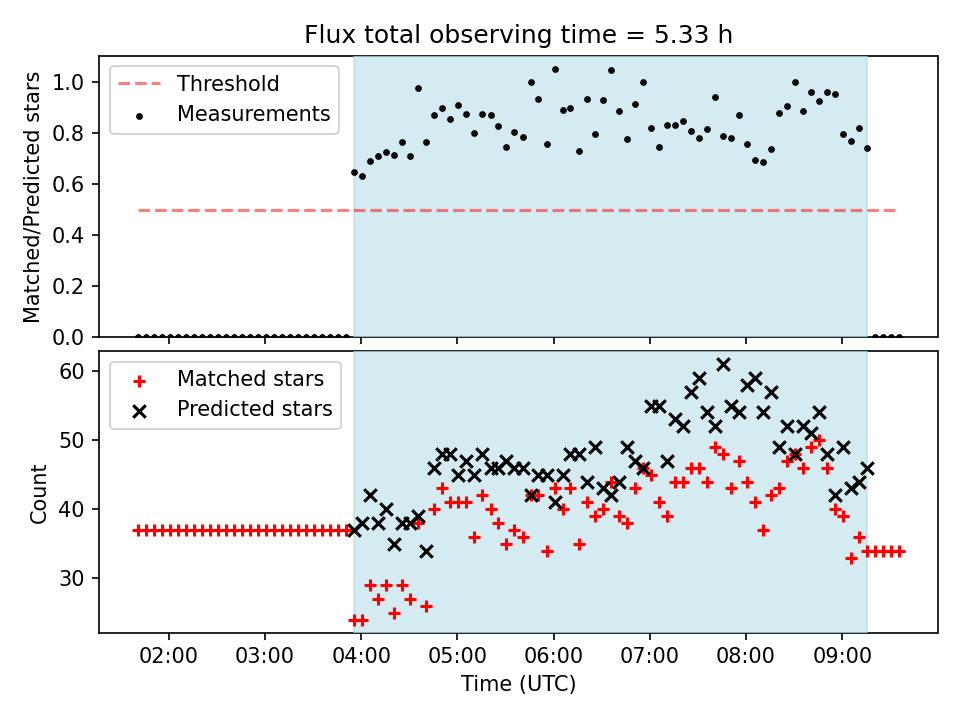 Flux total observing time = 5.33 h

Threshold
Measurements

Matched/Predicted stars

1.0
0.8
0.6
0.4
0.2
0.0

Matched stars
Predicted stars

Count

60
50
40
30

02:00
03:00
04:00
05:00
06:00
07:00
08:00
09:00

Time (UTC)